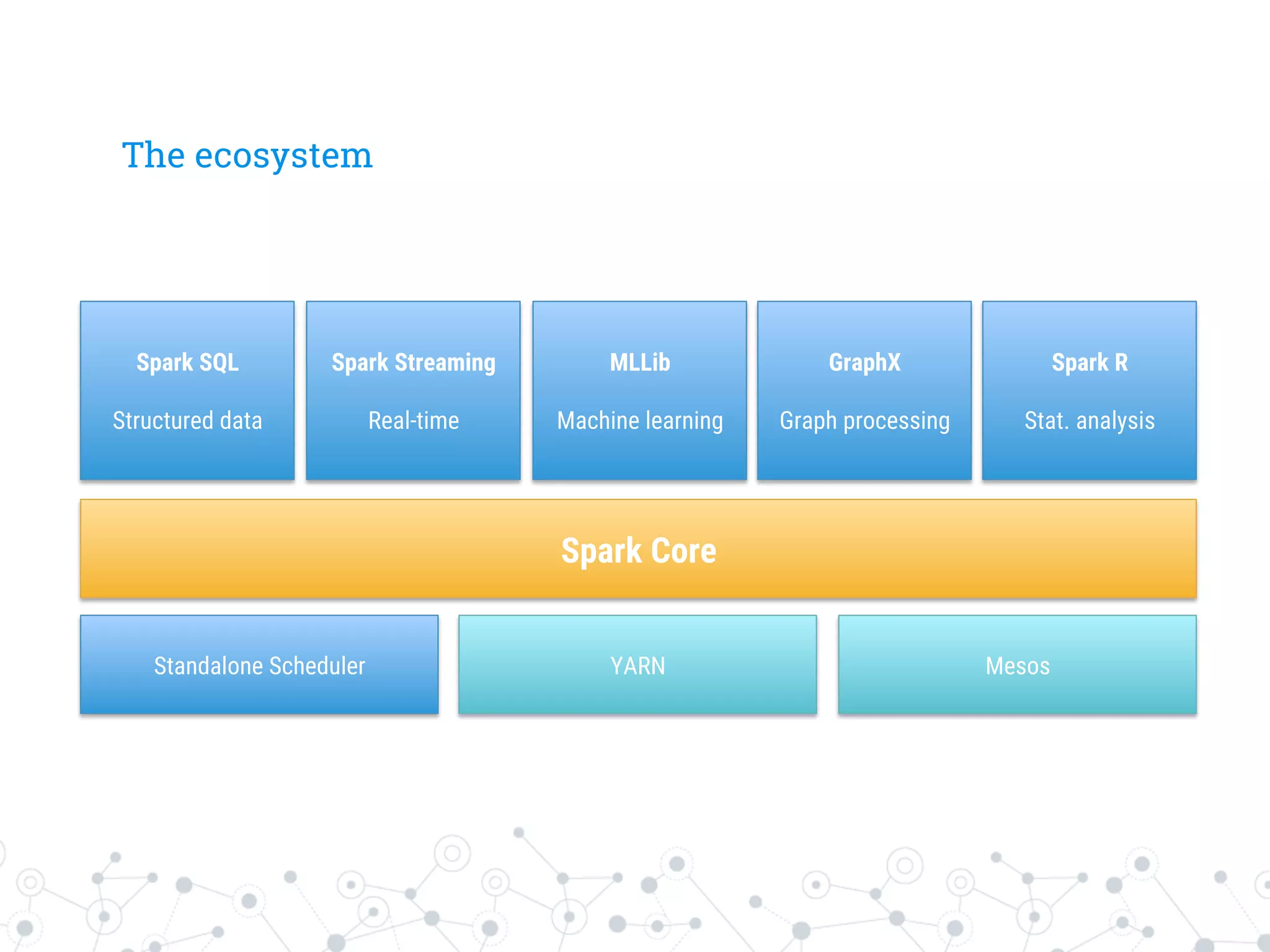 The ecosystem

Spark SQL

Structured data

Spark Streaming

Real-time

MLLib

Machine learning

GraphX

Graph processing

Spark R

Stat. analysis

Spark Core

Standalone Scheduler

YARN

Mesos